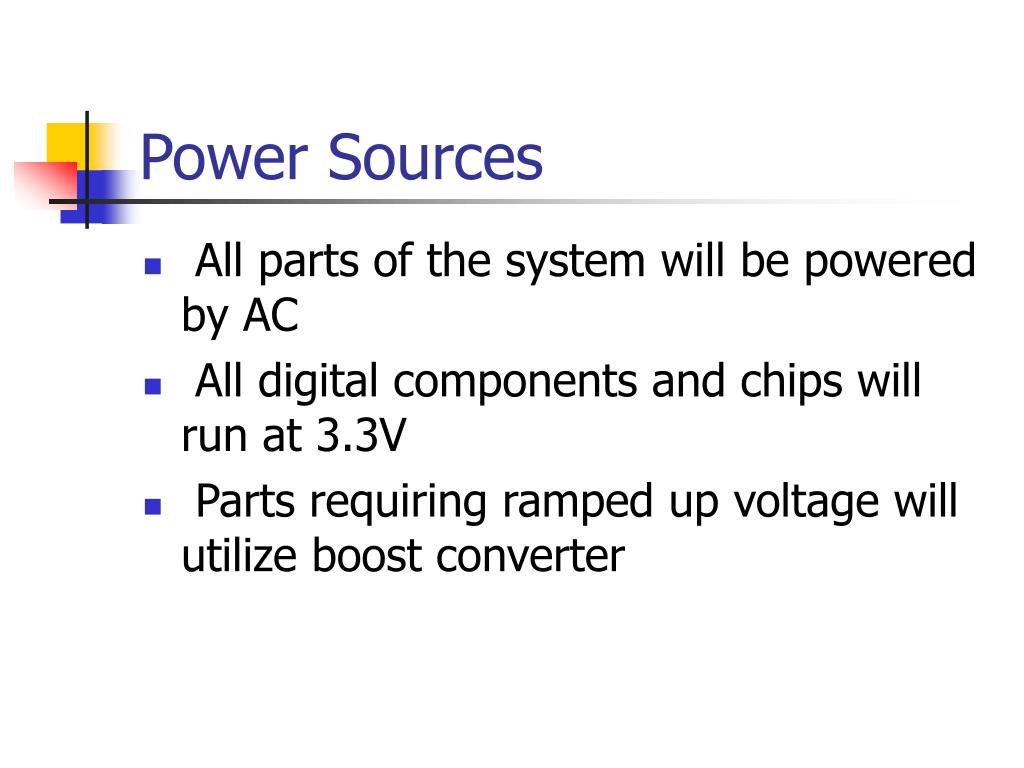 Power Sources

- All parts of the system will be powered by AC
- All digital components and chips will run at 3.3V
- Parts requiring ramped up voltage will utilize boost converter